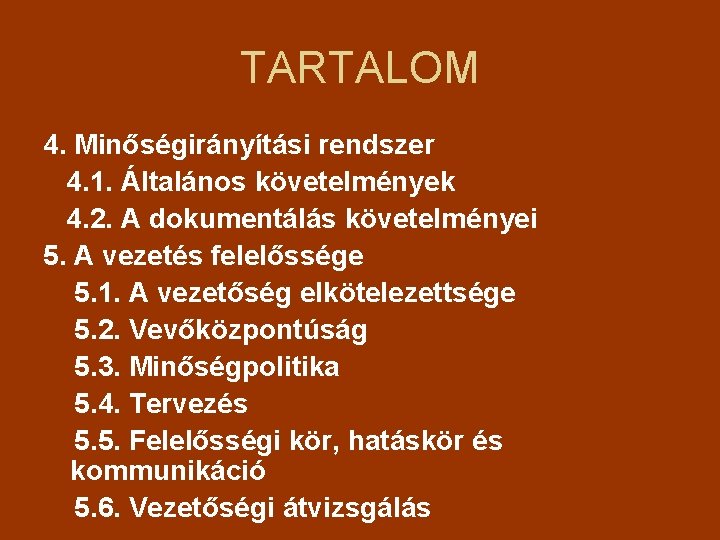 TARTALOM

4. Minőségirányítási rendszer

4.1. Általános követelmények

4.2. A dokumentálás követelményei

5. A vezetés felelőssége

5.1. A vezetőség elkötelezettsége

5.2. Vevőközpontúság

5.3. Minőségpolitika

5.4. Tervezés

5.5. Felelősségi kör, hatáskör és kommunikáció

5.6. Vezetőségi átvizsgálás